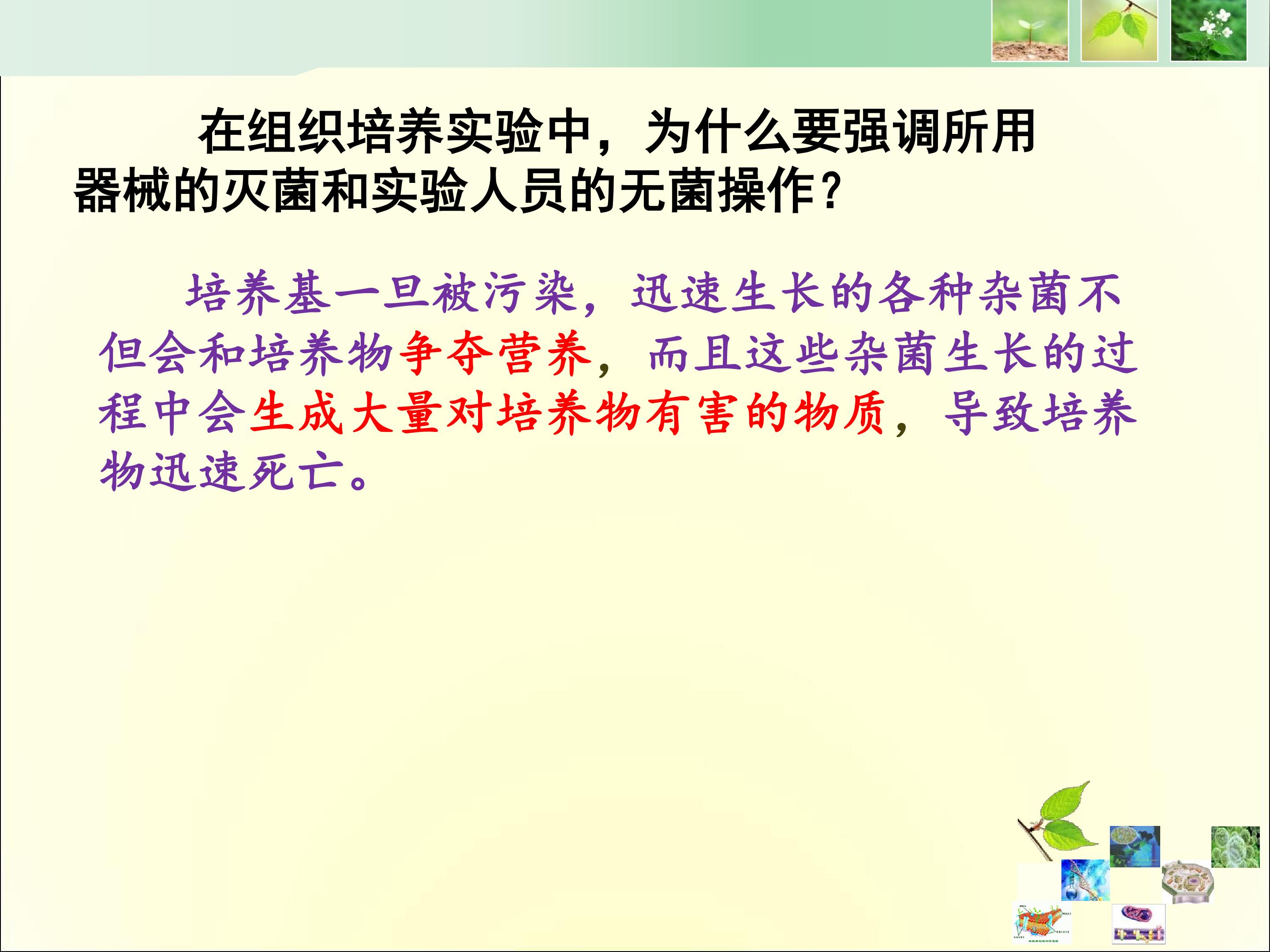 在组织培养实验中，为什么要强调所用器械的灭菌和实验人员的无菌操作？

培养基一旦被污染，迅速生长的各种杂菌不但会和培养物争夺营养，而且这些杂菌生长的过程中会生成大量对培养物有害的物质，导致培养物迅速死亡。